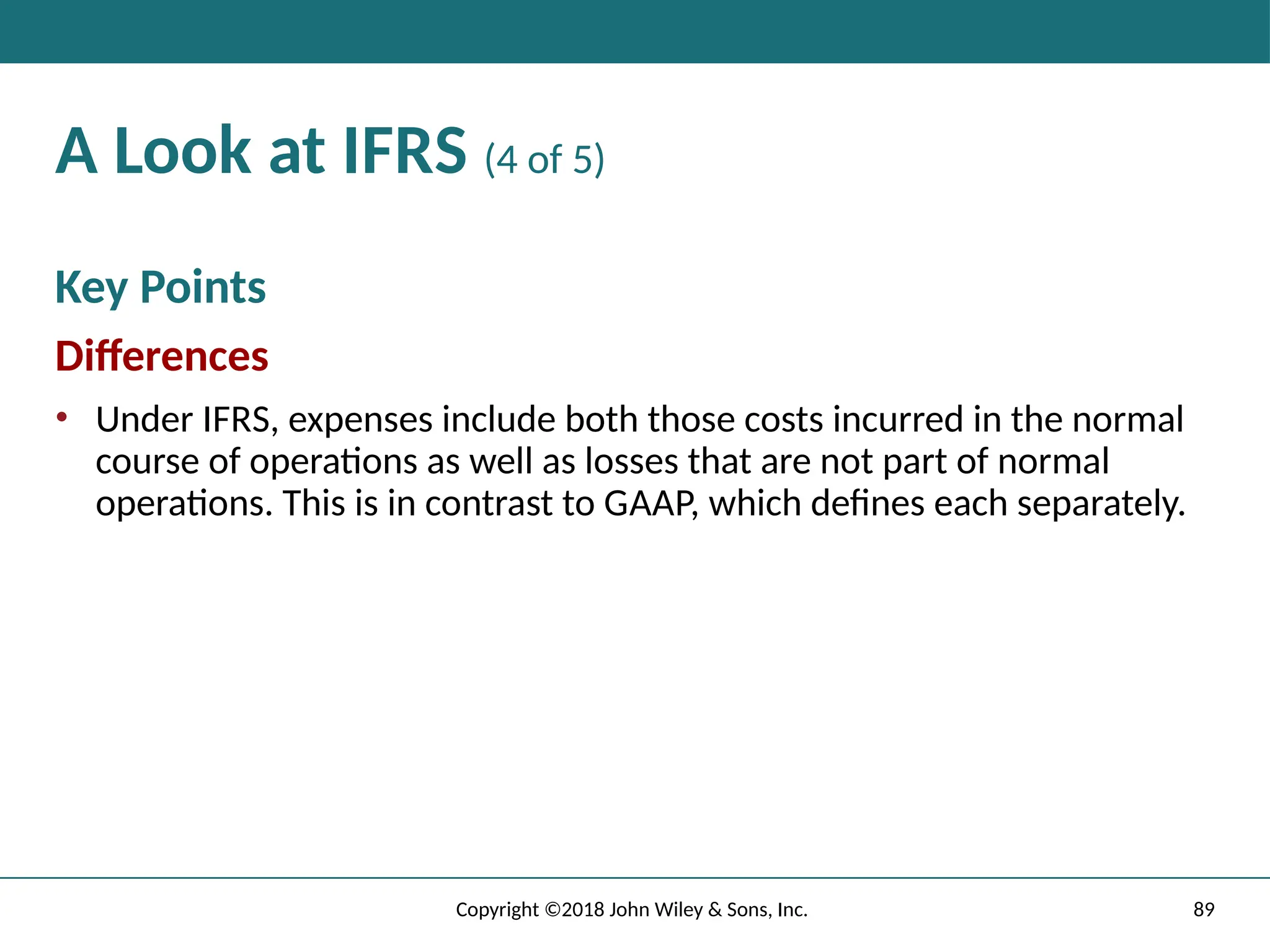 A Look at IFRS (4 of 5)

Key Points

Differences

• Under IFRS, expenses include both those costs incurred in the normal course of operations as well as losses that are not part of normal operations. This is in contrast to GAAP, which defines each separately.

Copyright ©2018 John Wiley & Sons, Inc.

89